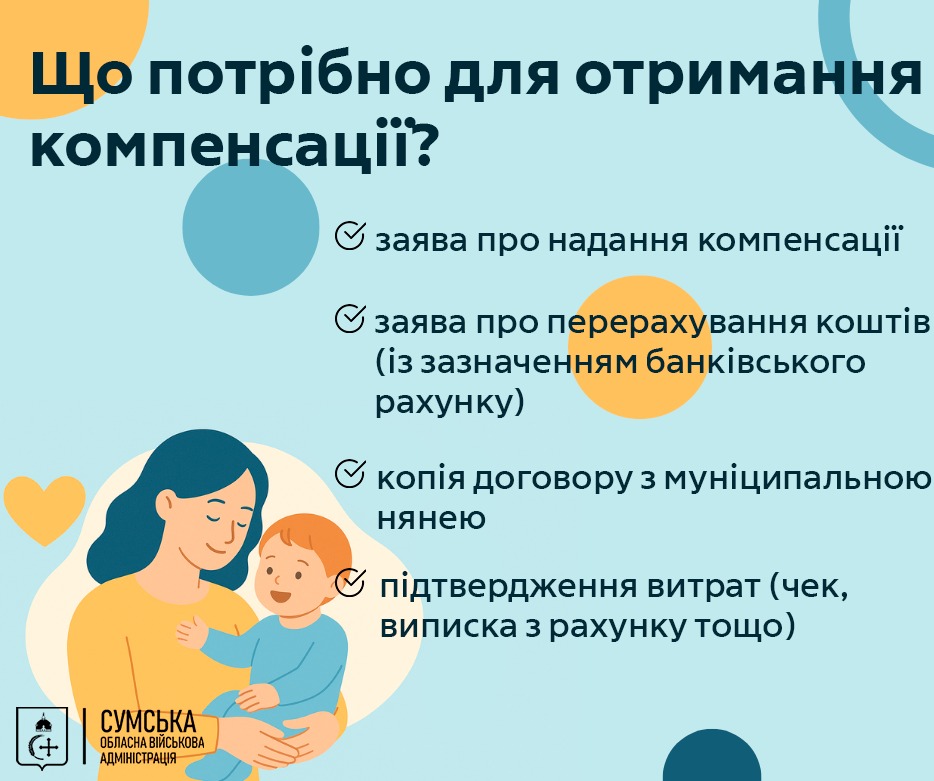 Що потрібно для отримання компенсації?

заява про надання компенсації

заява про перерахування коштів (із зазначенням банківського рахунку)

копія договору з муніципальною нянею

підтвердження витрат (чек, виписка з рахунку тощо)

СУМСЬКА
ОБЛАСНА ВІЙСЬКОВА
АДМІНІСТРАЦІЯ